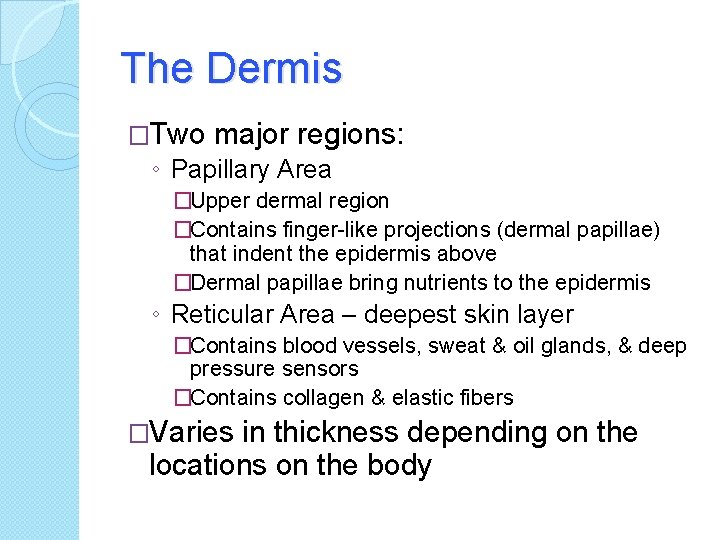 The Dermis

□Two major regions:
◦ Papillary Area
□Upper dermal region
□Contains finger-like projections (dermal papillae) that indent the epidermis above
□Dermal papillae bring nutrients to the epidermis
◦ Reticular Area – deepest skin layer
□Contains blood vessels, sweat & oil glands, & deep pressure sensors
□Contains collagen & elastic fibers

□Varies in thickness depending on the locations on the body